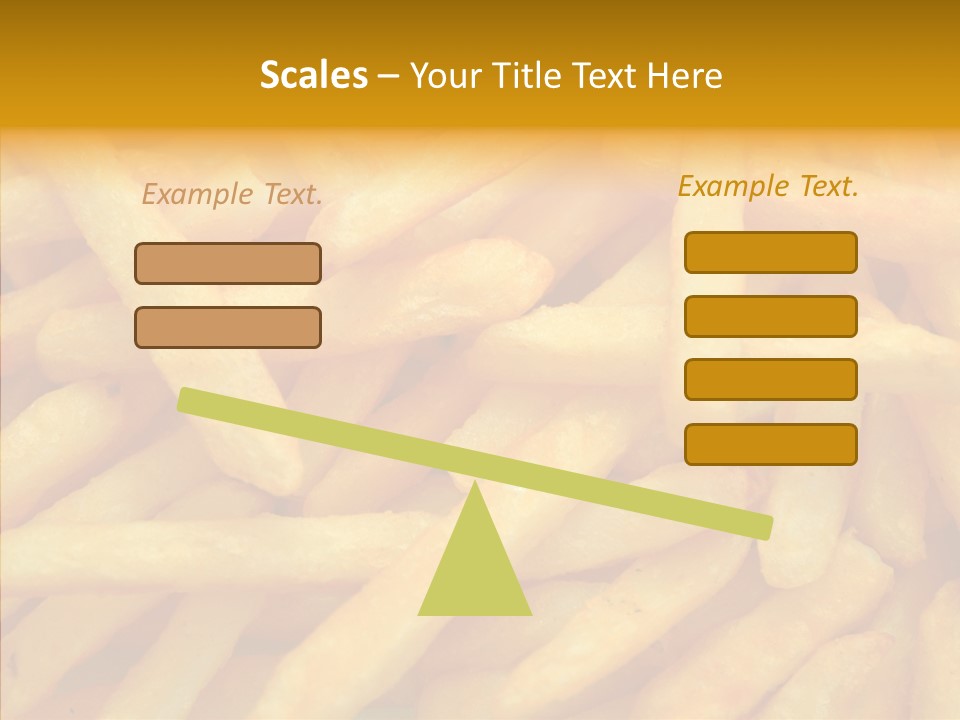 Scales – Your Title Text Here

Example Text.

Example Text.